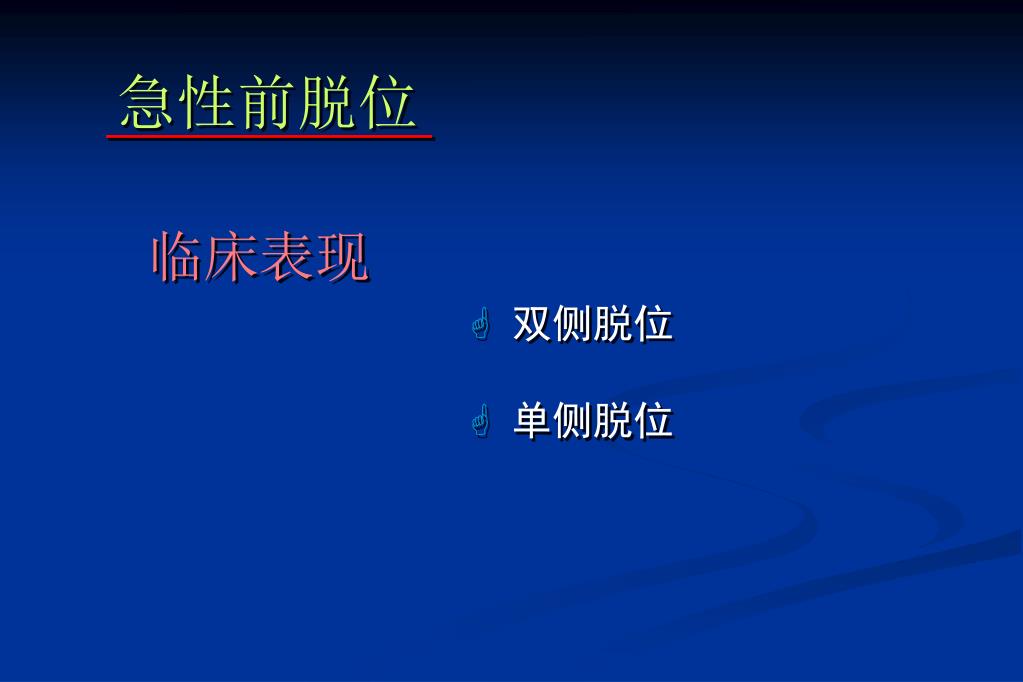 急性前脱位

临床表现

双侧脱位

单侧脱位